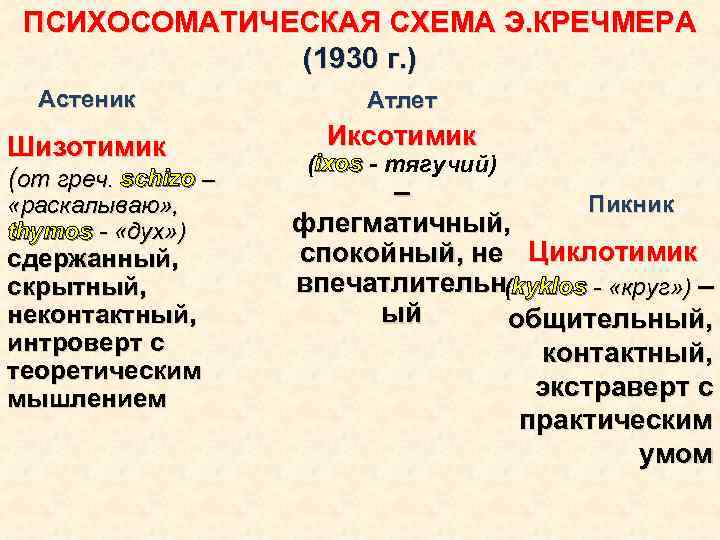 ПСИХОСОМАТИЧЕСКАЯ СХЕМА Э.КРЕЧМЕРА (1930 г.)

Астеник

Шизотимик
(от греч. schizo – «раскалываю», thymos - «дух»)
сдержанный, скрытный, неконтактный, интроверт с теоретическим мышлением

Атлет

Иксотимик
(ixos - тягучий)
–
флегматичный, спокойный, не впечатлительный

Пикник

Циклотимик
(kyklos - «круг») –
общительный, контактный, экстраверт с практическим умом